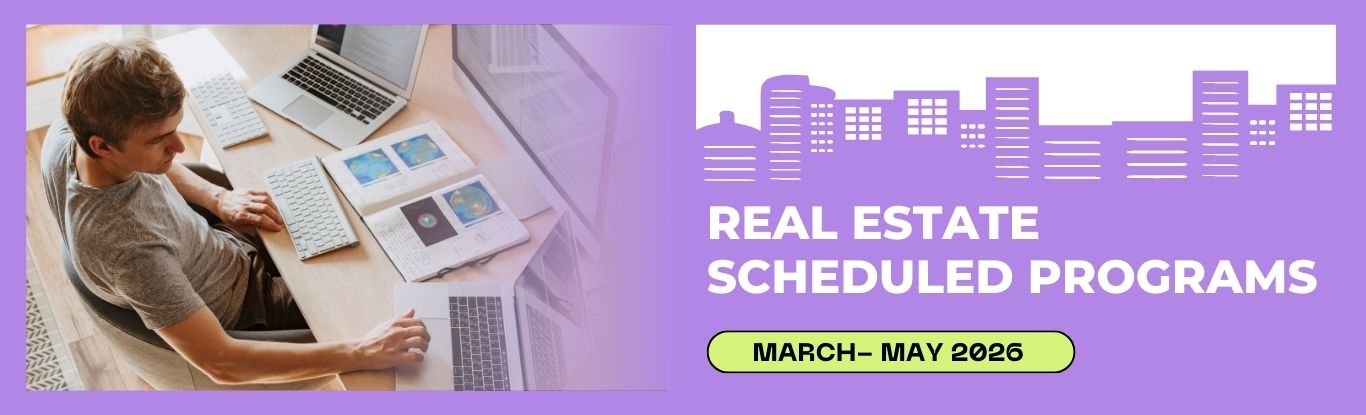 REAL ESTATE SCHEDULED PROGRAMS

MARCH- MAY 2026